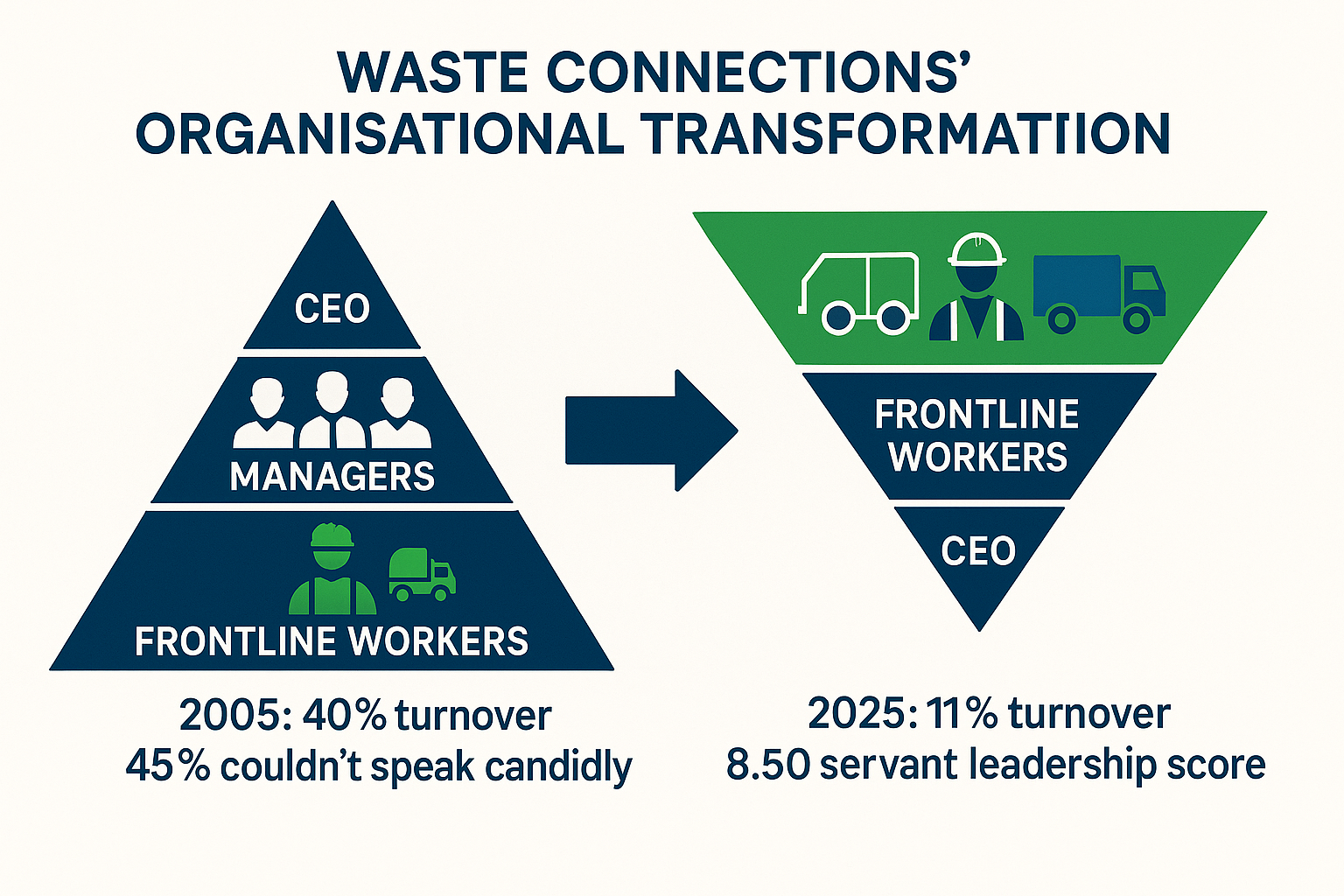 WASTE CONNECTIONS' ORGANISATIONAL TRANSFORMATIION

CEO

MANAGERS

FRONTLINE WORKERS

2005: 40% turnover
45% couldn't speak candidly

FRONTLINE WORKERS

CEO

2025: 11% turnover
8.50 servant leadership score